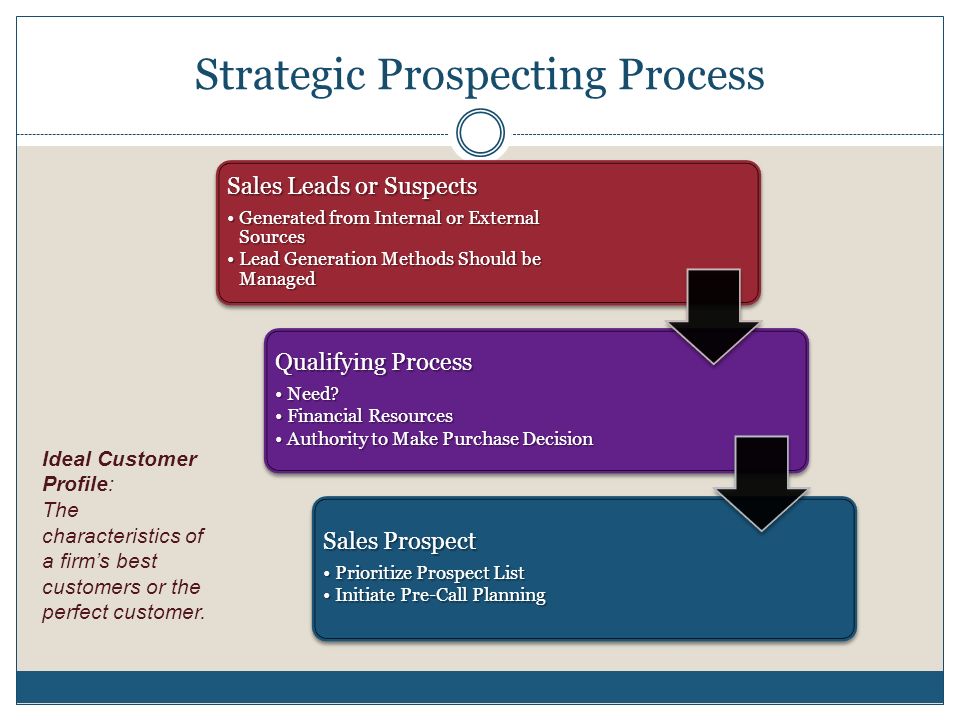 Strategic Prospecting Process

Sales Leads or Suspects
• Generated from Internal or External Sources
• Lead Generation Methods Should be Managed

Qualifying Process
• Need?
• Financial Resources
• Authority to Make Purchase Decision

Sales Prospect
• Prioritize Prospect List
• Initiate Pre-Call Planning

Ideal Customer Profile: The characteristics of a firm's best customers or the perfect customer.